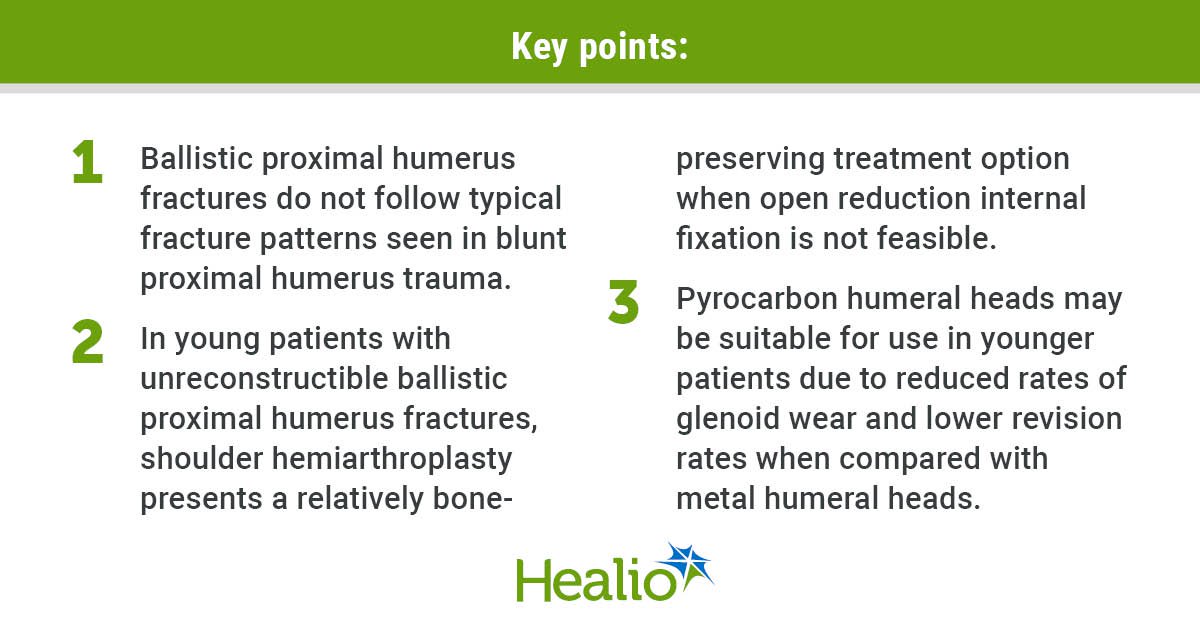 Key points:

1 Ballistic proximal humerus fractures do not follow typical fracture patterns seen in blunt proximal humerus trauma.

2 In young patients with unreconstructible ballistic proximal humerus fractures, shoulder hemiarthroplasty presents a relatively bone-preserving treatment option when open reduction internal fixation is not feasible.

3 Pyrocarbon humeral heads may be suitable for use in younger patients due to reduced rates of glenoid wear and lower revision rates when compared with metal humeral heads.

Healio